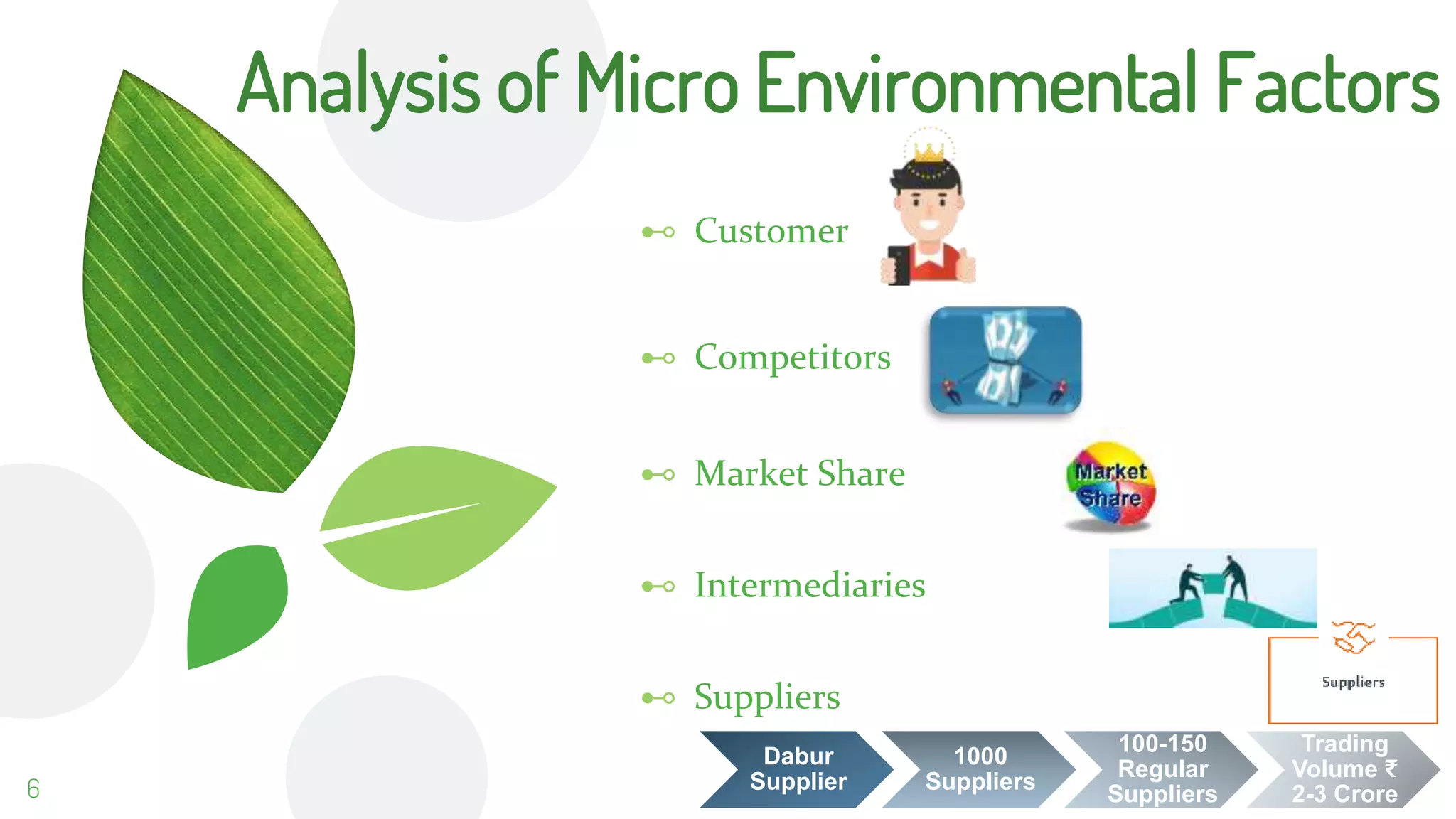 Analysis of Micro Environmental Factors

Customer

Competitors

Market Share

Market Share

Intermediaries

Suppliers

Suppliers

Dabur Supplier

1000 Suppliers

100-150 Regular Suppliers

Trading Volume ₹ 2-3 Crore

6